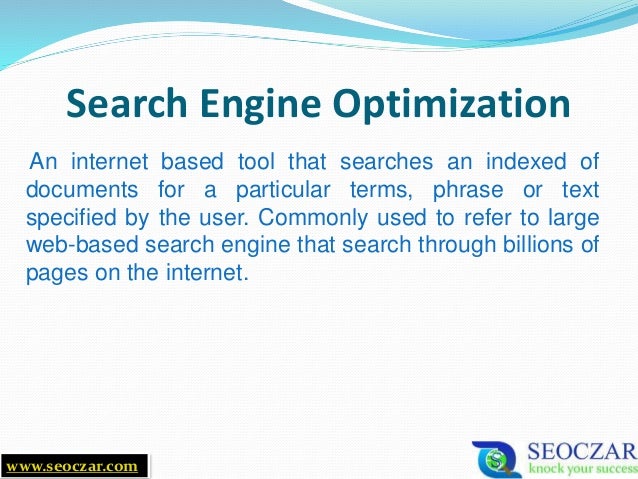 Search Engine Optimization

An internet based tool that searches an indexed of documents for a particular terms, phrase or text specified by the user. Commonly used to refer to large web-based search engine that search through billions of pages on the internet.

www.seoczar.com

SEOCZAR
knock your success